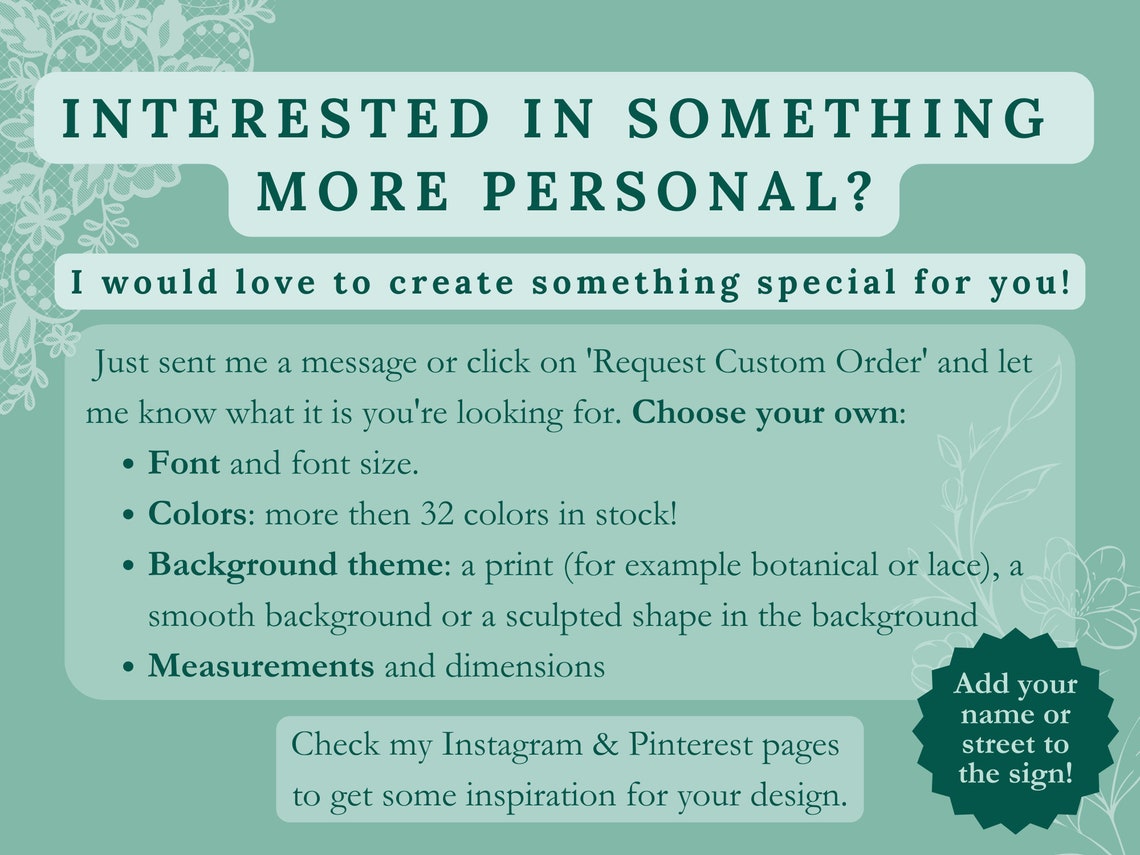 INTERESTED IN SOMETHING MORE PERSONAL?

I would love to create something special for you!

Just sent me a message or click on 'Request Custom Order' and let me know what it is you're looking for. Choose your own:

• Font and font size.
• Colors: more then 32 colors in stock!
• Background theme: a print (for example botanical or lace), a smooth background or a sculpted shape in the background
• Measurements and dimensions

Check my Instagram & Pinterest pages to get some inspiration for your design.

Add your name or street to the sign!